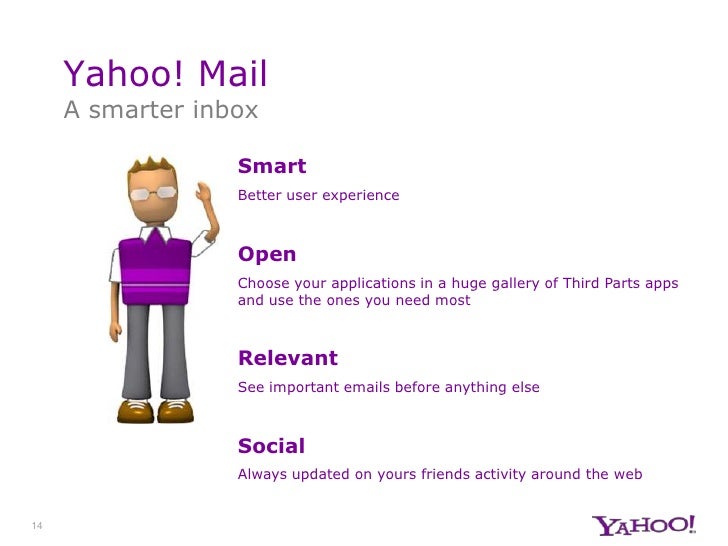 Yahoo! Mail
A smarter inbox

Smart
Better user experience

Open
Choose your applications in a huge gallery of Third Parts apps and use the ones you need most

Relevant
See important emails before anything else

Social
Always updated on yours friends activity around the web

14

YAHOO!